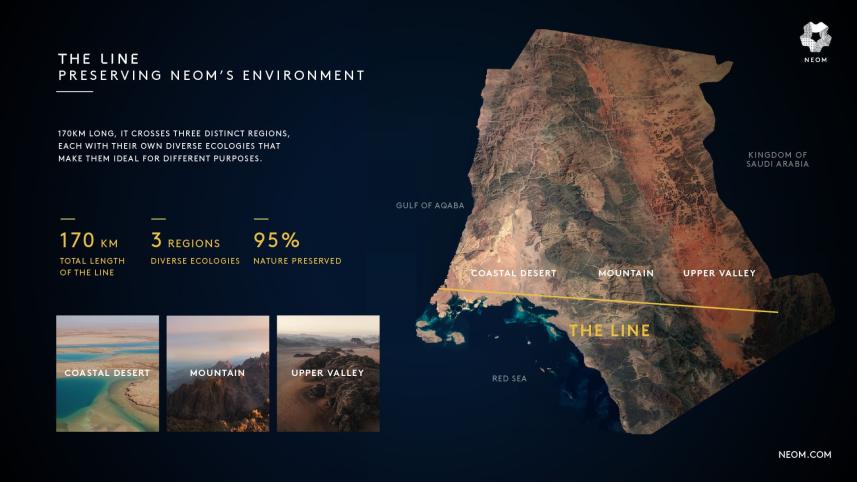 THE LINE
PRESERVING NEOM'S ENVIRONMENT

170KM LONG, IT CROSSES THREE DISTINCT REGIONS, EACH WITH THEIR OWN DIVERSE ECOLOGIES THAT MAKE THEM IDEAL FOR DIFFERENT PURPOSES.

170 KM
TOTAL LENGTH OF THE LINE

3 REGIONS
DIVERSE ECOLOGIES

95%
NATURE PRESERVED

COASTAL DESERT

MOUNTAIN

UPPER VALLEY

NEOM

KINGDOM OF SAUDI ARABIA

GULF OF AQABA

COASTAL DESERT

MOUNTAIN

UPPER VALLEY

THE LINE

RED SEA

NEOM.COM